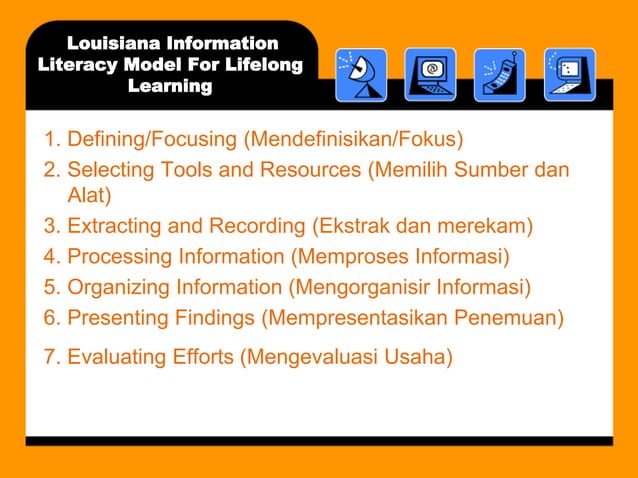 Louisiana Information Literacy Model For Lifelong Learning

@

1. Defining/Focusing (Mendefinisikan/Fokus)
2. Selecting Tools and Resources (Memilih Sumber dan Alat)
3. Extracting and Recording (Ekstrak dan merekam)
4. Processing Information (Memproses Informasi)
5. Organizing Information (Mengorganisir Informasi)
6. Presenting Findings (Mempresentasikan Penemuan)
7. Evaluating Efforts (Mengevaluasi Usaha)